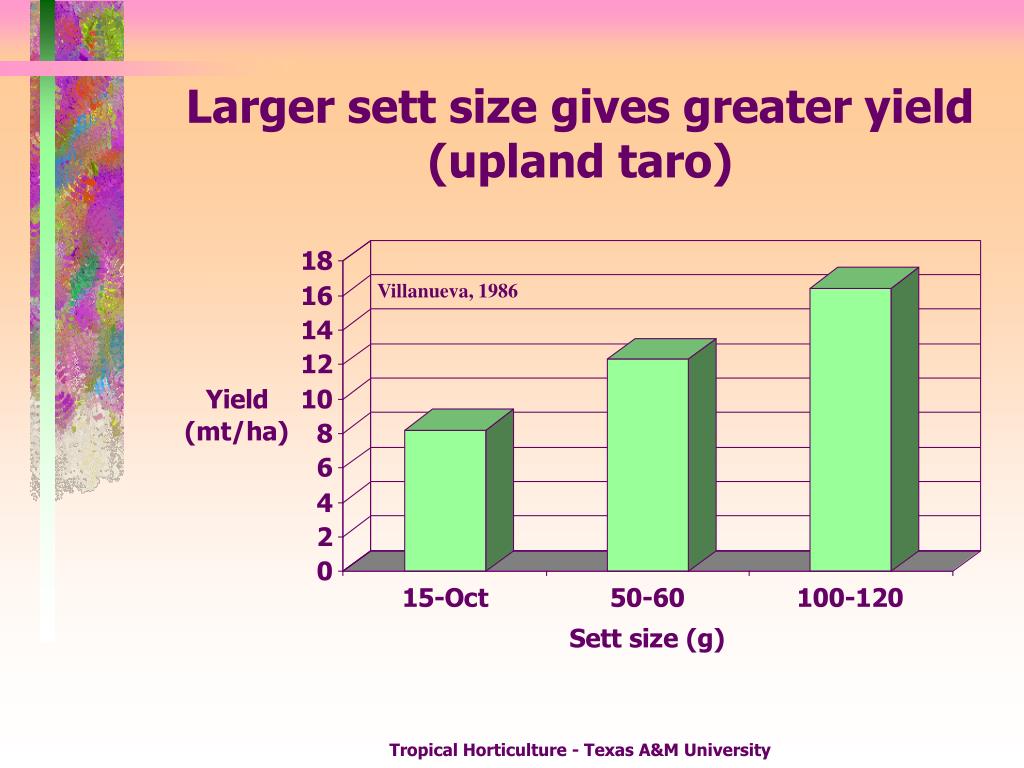 Larger sett size gives greater yield (upland taro)

Villanueva, 1986

Yield (mt/ha)

18
16
14
12
10
8
6
4
2
0

15-Oct
50-60
100-120

Sett size (g)

Tropical Horticulture - Texas A&M University